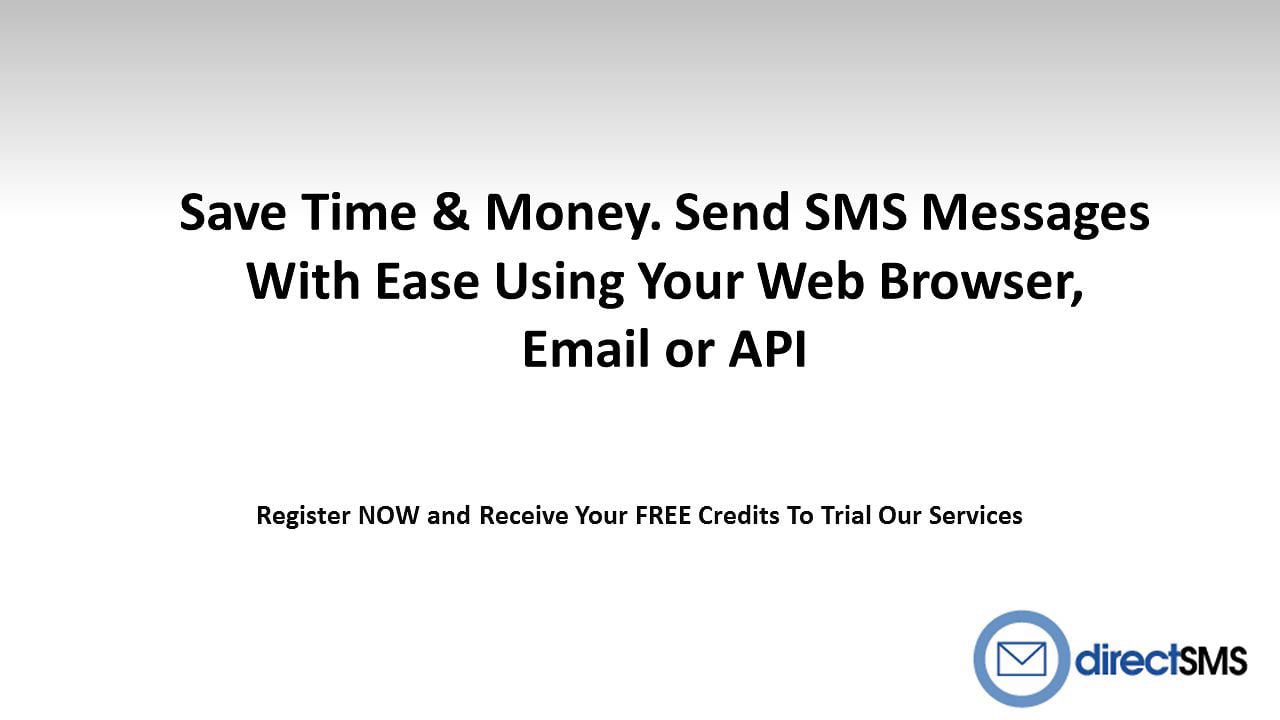 Save Time & Money. Send SMS Messages With Ease Using Your Web Browser, Email or API

Register NOW and Receive Your FREE Credits To Trial Our Services

directSMS